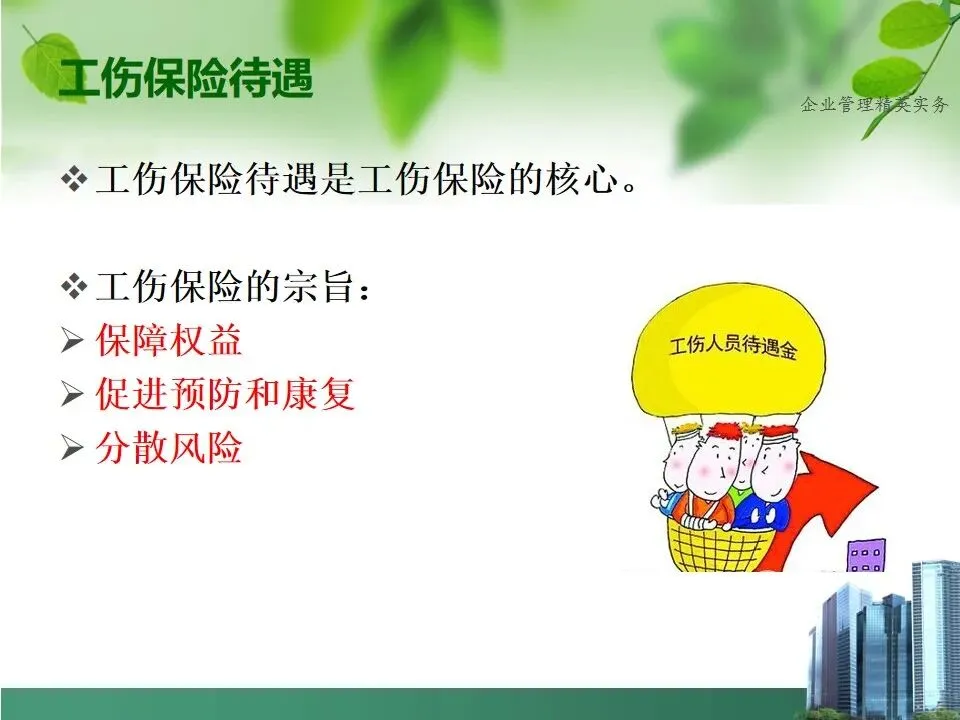 工伤保险待遇

企业管理精英实务

❖ 工伤保险待遇是工伤保险的核心。

❖ 工伤保险的宗旨：
➢ 保障权益
➢ 促进预防和康复
➢ 分散风险

工伤人员待遇金